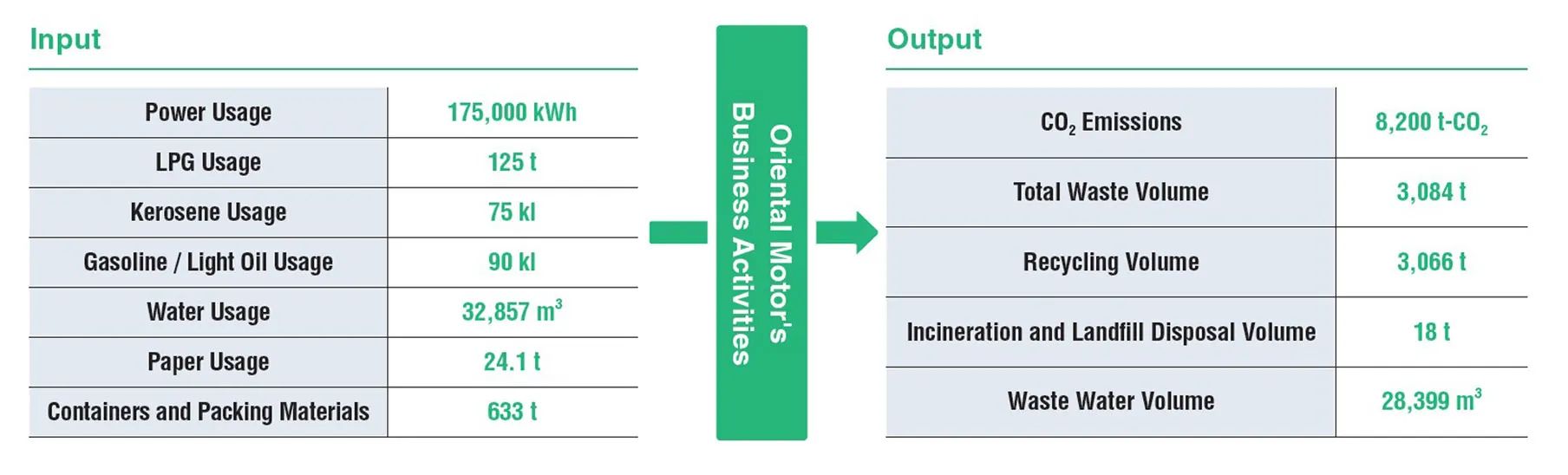 Input

| Power Usage | 175,000 kWh |
|---|---|
| LPG Usage | 125 t |
| Kerosene Usage | 75 kl |
| Gasoline / Light Oil Usage | 90 kl |
| Water Usage | 32,857 $m^3$ |
| Paper Usage | 24.1 t |
| Containers and Packing Materials | 633 t |

Oriental Motor's Business Activities

Output

| $CO_2$ Emissions | 8,200 t-$CO_2$ |
|---|---|
| Total Waste Volume | 3,084 t |
| Recycling Volume | 3,066 t |
| Incineration and Landfill Disposal Volume | 18 t |
| Waste Water Volume | 28,399 $m^3$ |